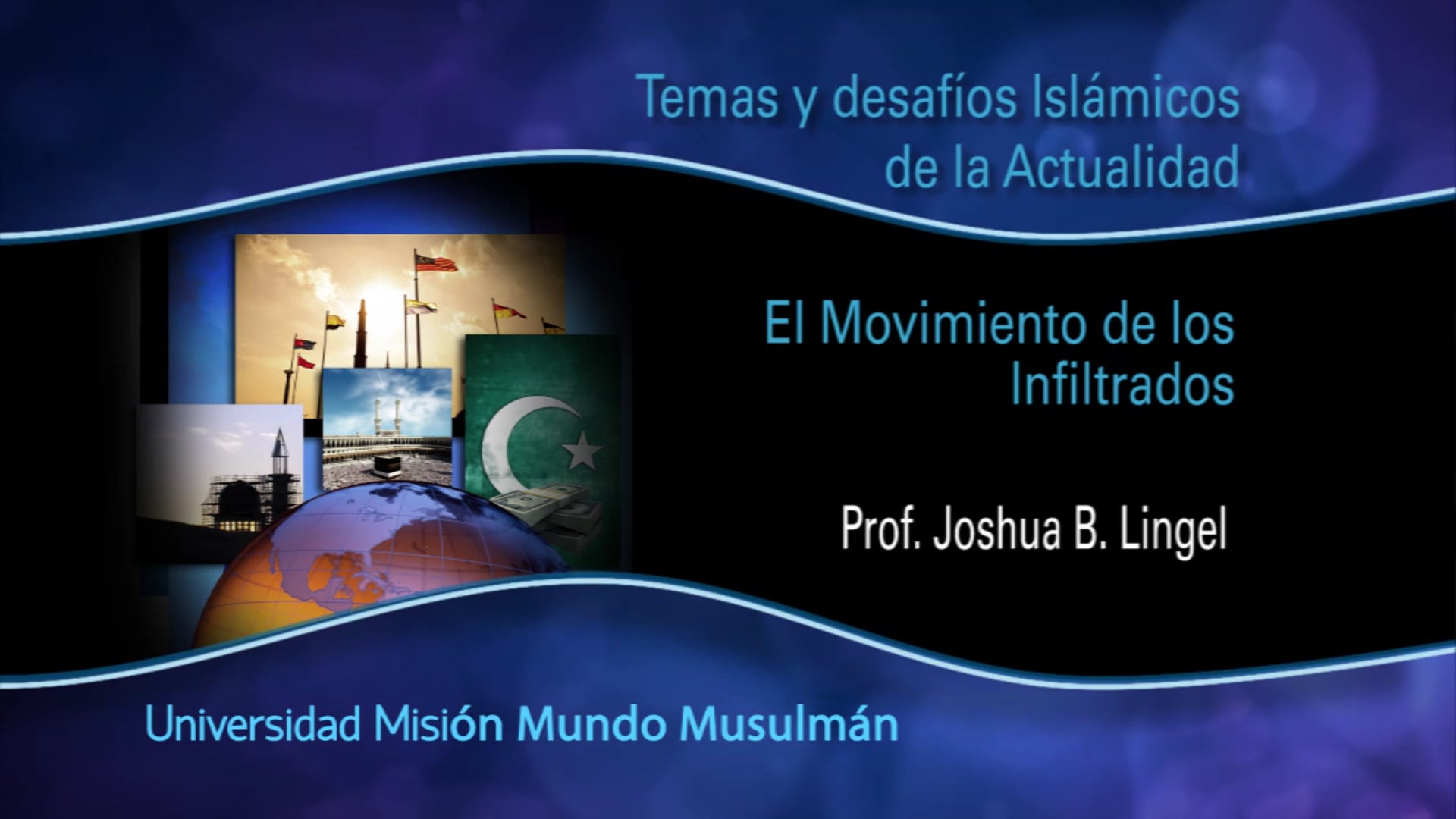 Temas y desafíos Islámicos de la Actualidad

El Movimiento de los Infiltrados

Prof. Joshua B. Lingel

Universidad Misión Mundo Musulmán